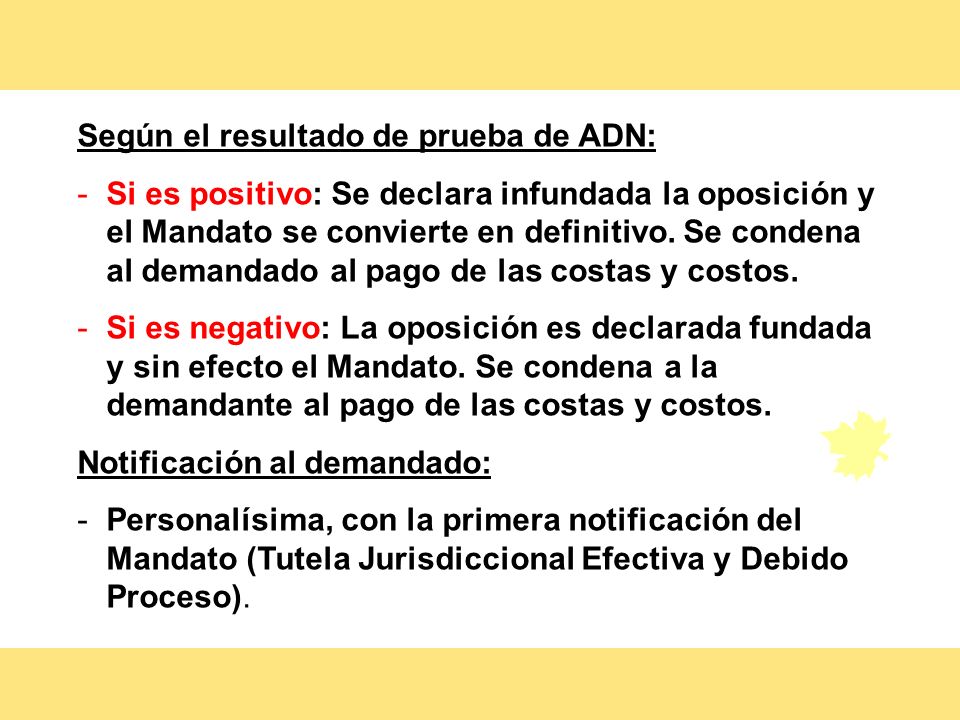 Según el resultado de prueba de ADN:

- Si es positivo: Se declara infundada la oposición y el Mandato se convierte en definitivo. Se condena al demandado al pago de las costas y costos.

- Si es negativo: La oposición es declarada fundada y sin efecto el Mandato. Se condena a la demandante al pago de las costas y costos.

Notificación al demandado:

- Personalísima, con la primera notificación del Mandato (Tutela Jurisdiccional Efectiva y Debido Proceso).